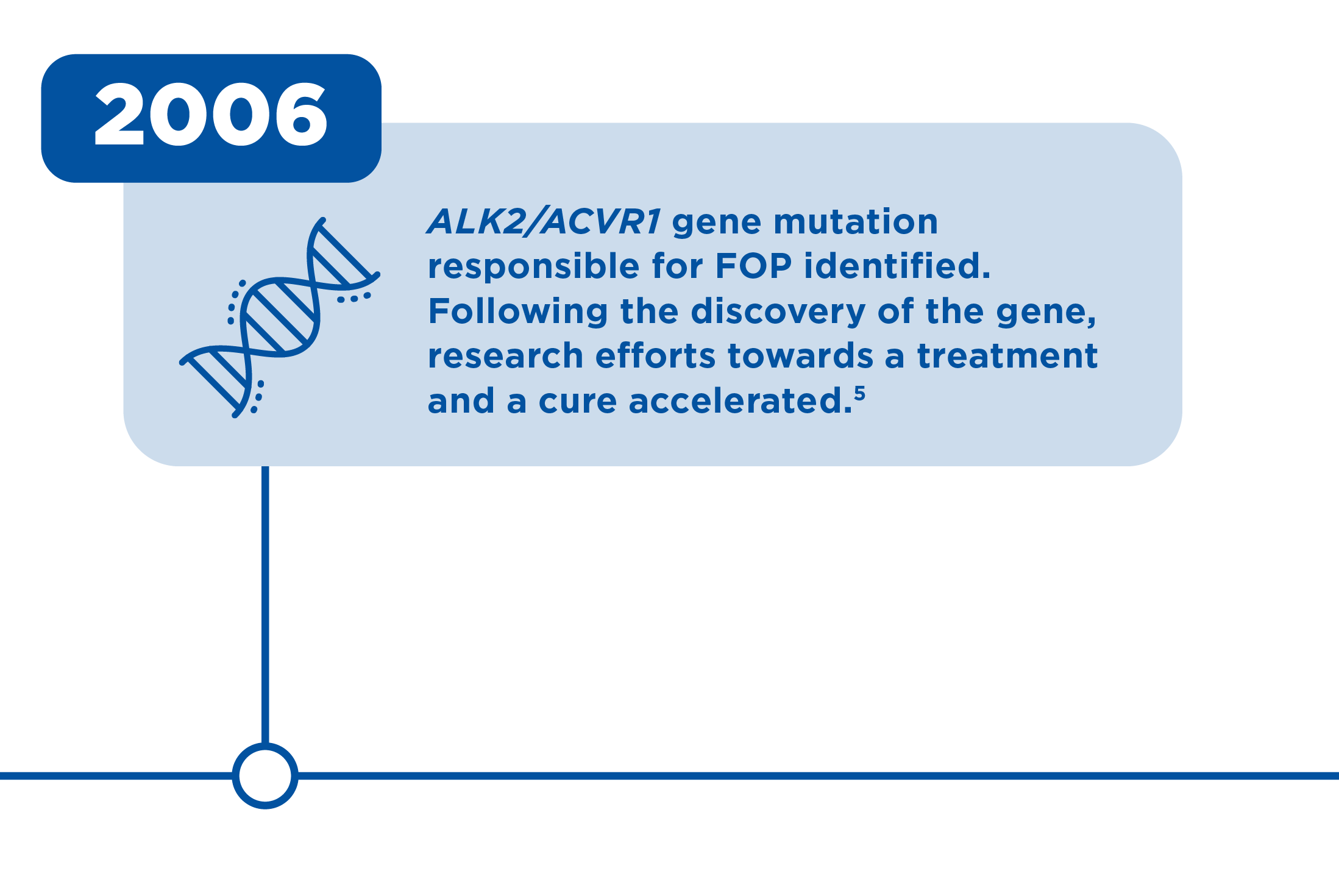 2006

ALK2/ACVR1 gene mutation responsible for FOP identified. Following the discovery of the gene, research efforts towards a treatment and a cure accelerated.$^5$